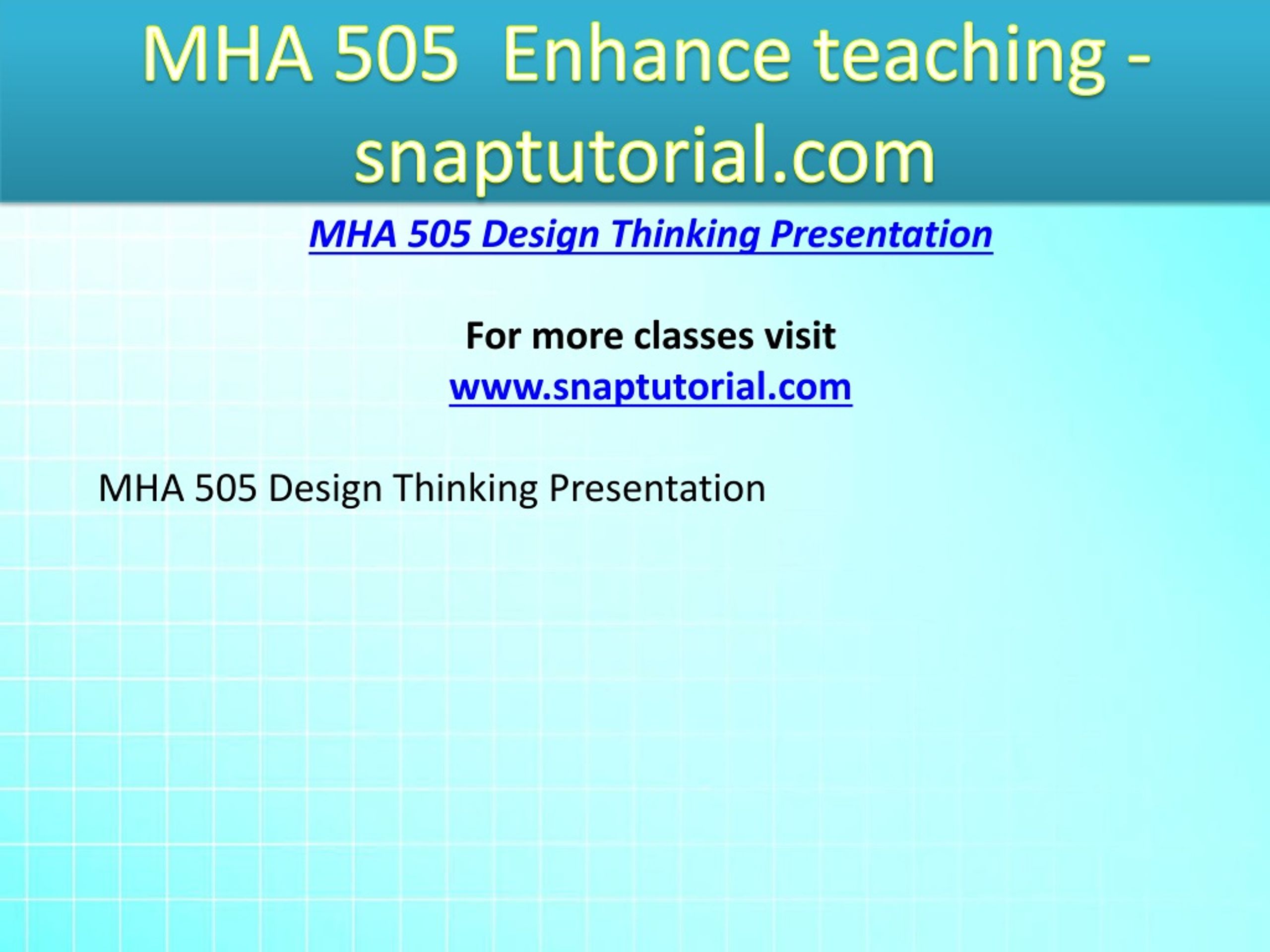 MHA 505 Enhance teaching - snaptutorial.com

MHA 505 Design Thinking Presentation

For more classes visit
www.snaptutorial.com

MHA 505 Design Thinking Presentation